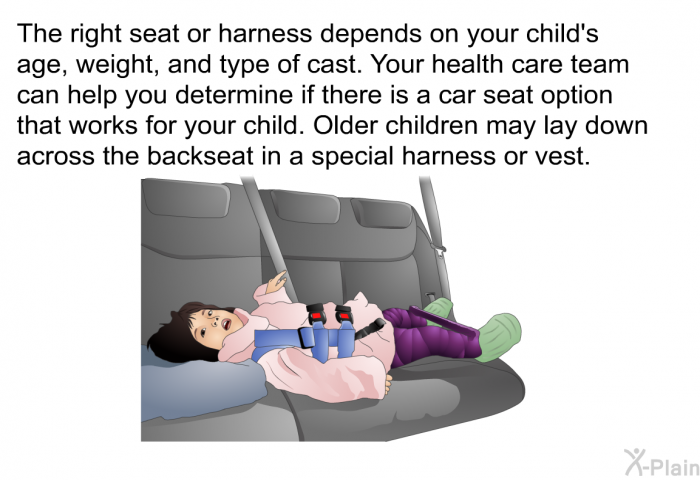 The right seat or harness depends on your child's age, weight, and type of cast. Your health care team can help you determine if there is a car seat option that works for your child. Older children may lay down across the backseat in a special harness or vest.

X-Plain